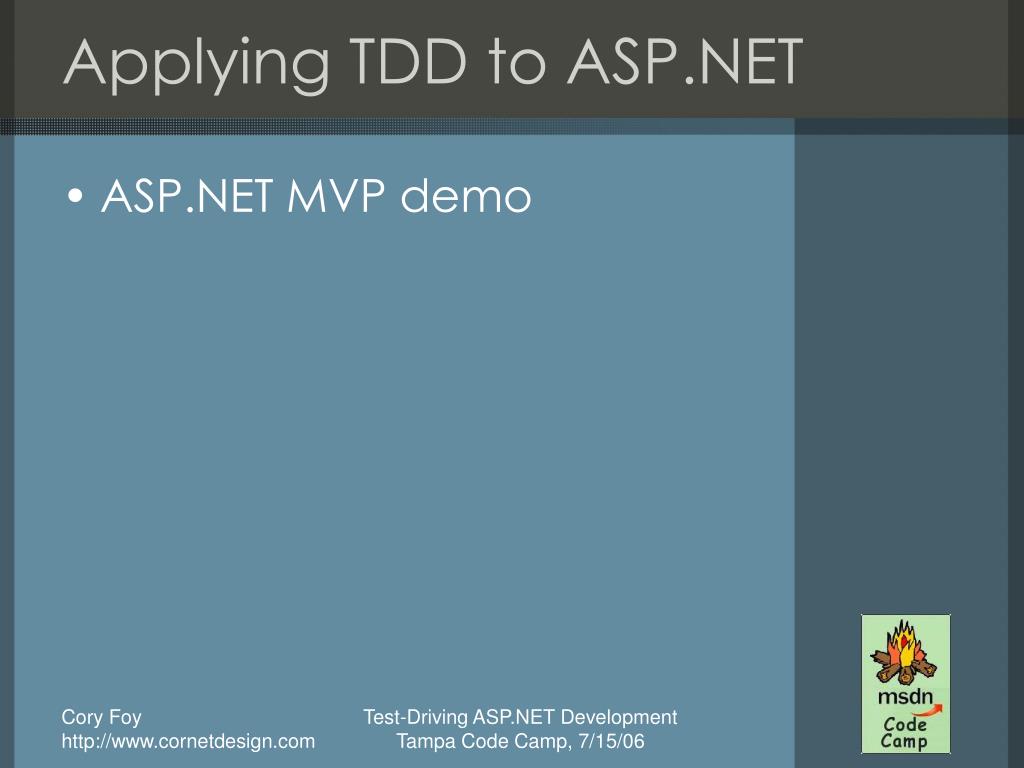 Applying TDD to ASP.NET

• ASP.NET MVP demo

Cory Foy
http://www.cornetdesign.com

Test-Driving ASP.NET Development
Tampa Code Camp, 7/15/06

msdn
Code
Camp